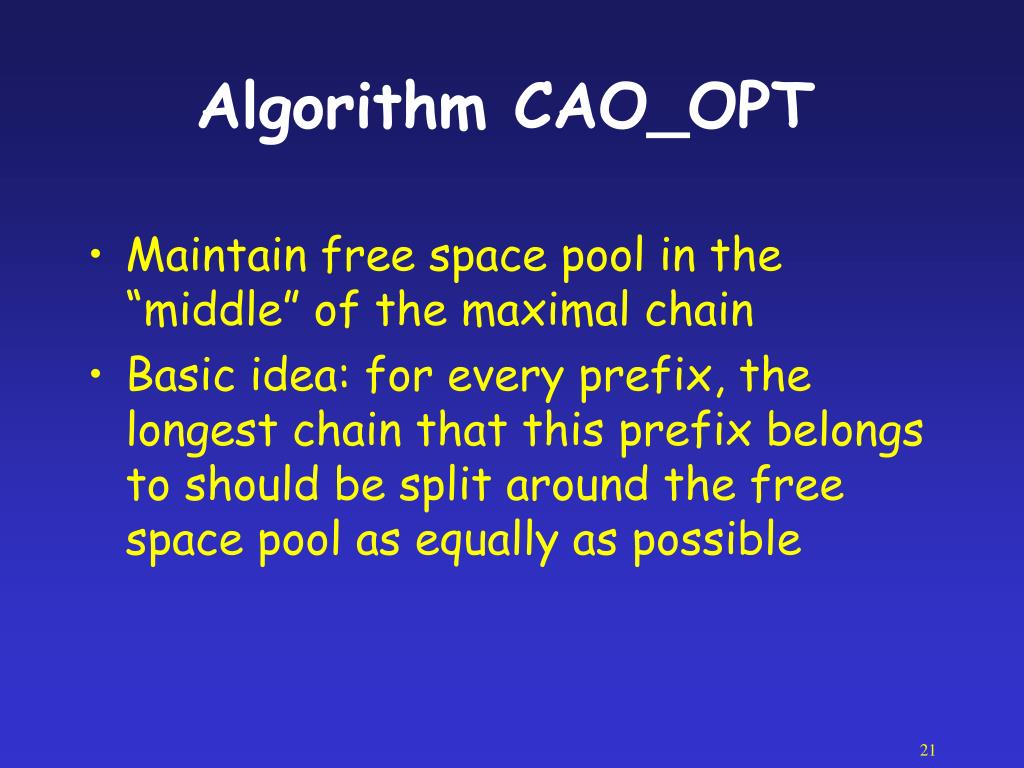 Algorithm CAO_OPT

• Maintain free space pool in the “middle” of the maximal chain
• Basic idea: for every prefix, the longest chain that this prefix belongs to should be split around the free space pool as equally as possible

21